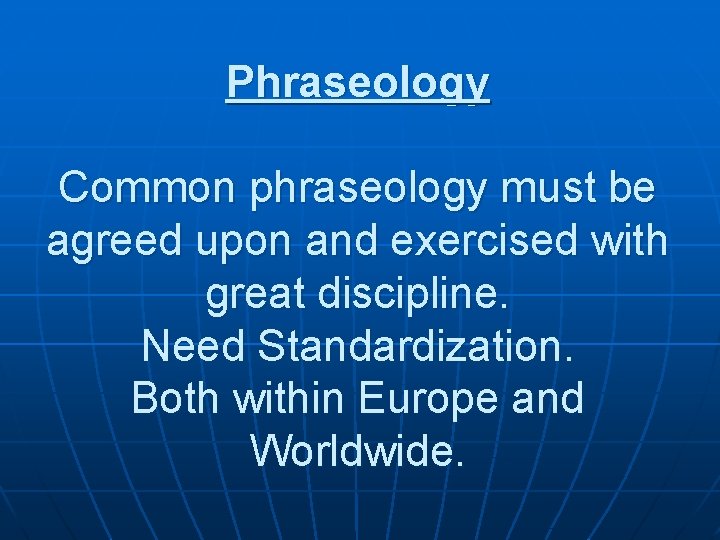 Phraseology

Common phraseology must be agreed upon and exercised with great discipline.
Need Standardization.
Both within Europe and Worldwide.